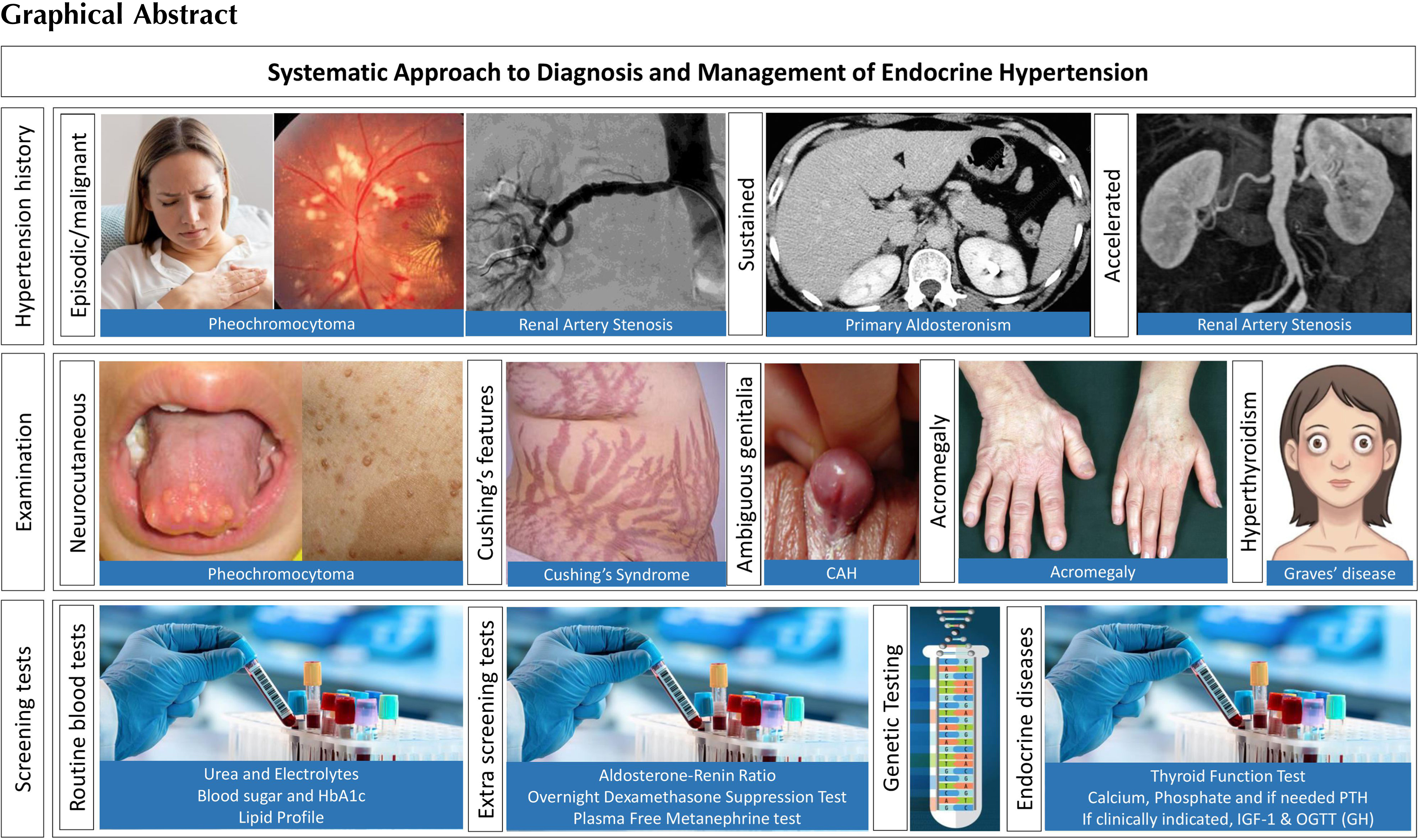 Graphical Abstract

Systematic Approach to Diagnosis and Management of Endocrine Hypertension

Hypertension history

Episodic/malignant

Pheochromocytoma

Renal Artery Stenosis

Sustained

Primary Aldosteronism

Accelerated

Renal Artery Stenosis

Examination

Neurocutaneous

Pheochromocytoma

Cushing's features

Cushing's Syndrome

Ambiguous genitalia

CAH

Acromegaly

Acromegaly

Hyperthyroidism

Graves' disease

Screening tests

Routine blood tests

Urea and Electrolytes
Blood sugar and HbA1c
Lipid Profile

Extra screening tests

Aldosterone-Renin Ratio
Overnight Dexamethasone Suppression Test
Plasma Free Metanephrine test

Genetic Testing

Endocrine diseases

Thyroid Function Test
Calcium, Phosphate and if needed PTH
If clinically indicated, IGF-1 & OGTT (GH)